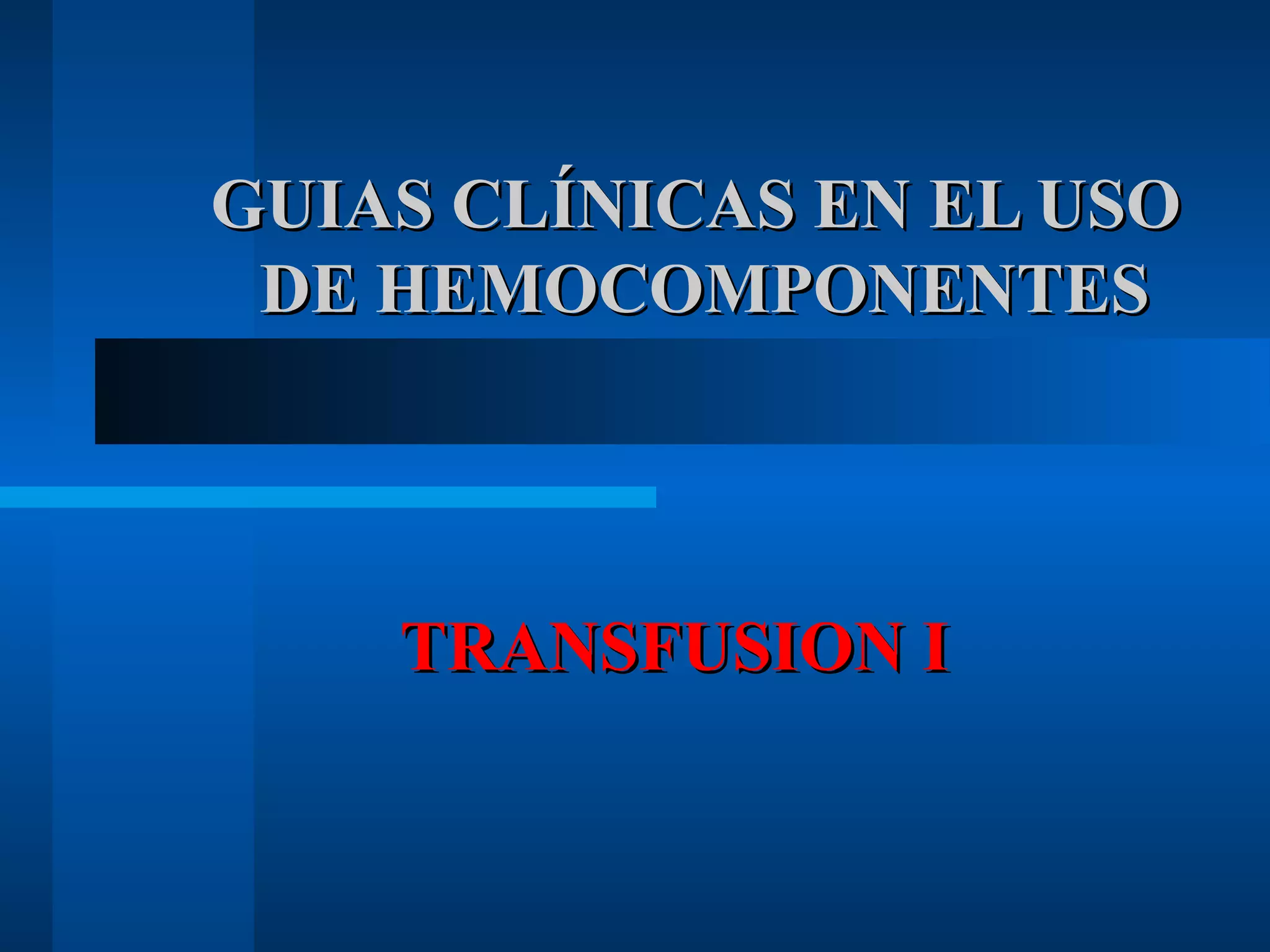 GUIAS CLÍNICAS EN EL USO DE HEMOCOMPONENTES

TRANSFUSION I